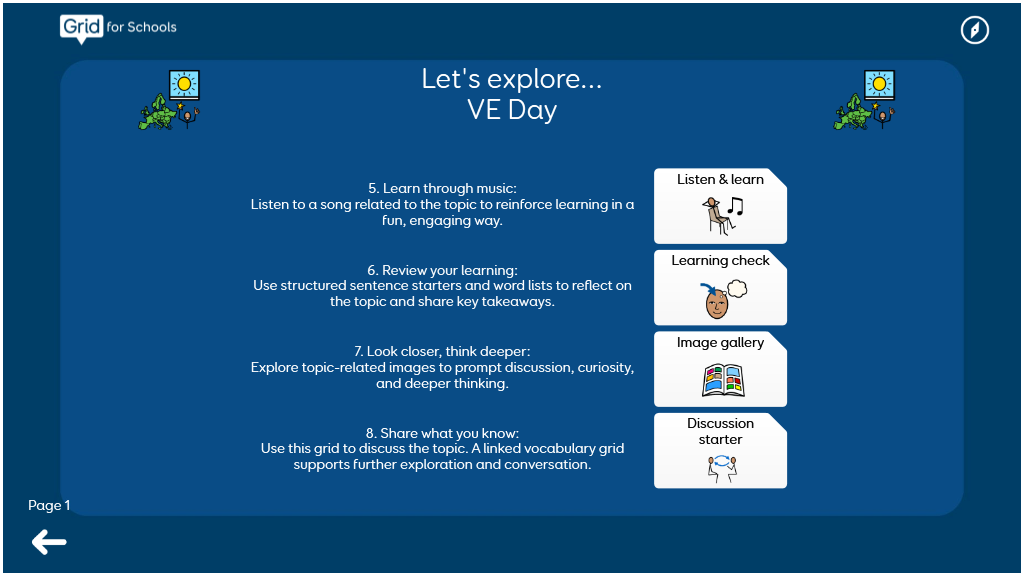 Grid for Schools

Let's explore...
VE Day

5. Learn through music:
Listen to a song related to the topic to reinforce learning in a fun, engaging way.

Listen & learn

6. Review your learning:
Use structured sentence starters and word lists to reflect on the topic and share key takeaways.

Learning check

7. Look closer, think deeper:
Explore topic-related images to prompt discussion, curiosity, and deeper thinking.

Image gallery

8. Share what you know:
Use this grid to discuss the topic. A linked vocabulary grid supports further exploration and conversation.

Discussion starter

Page 1